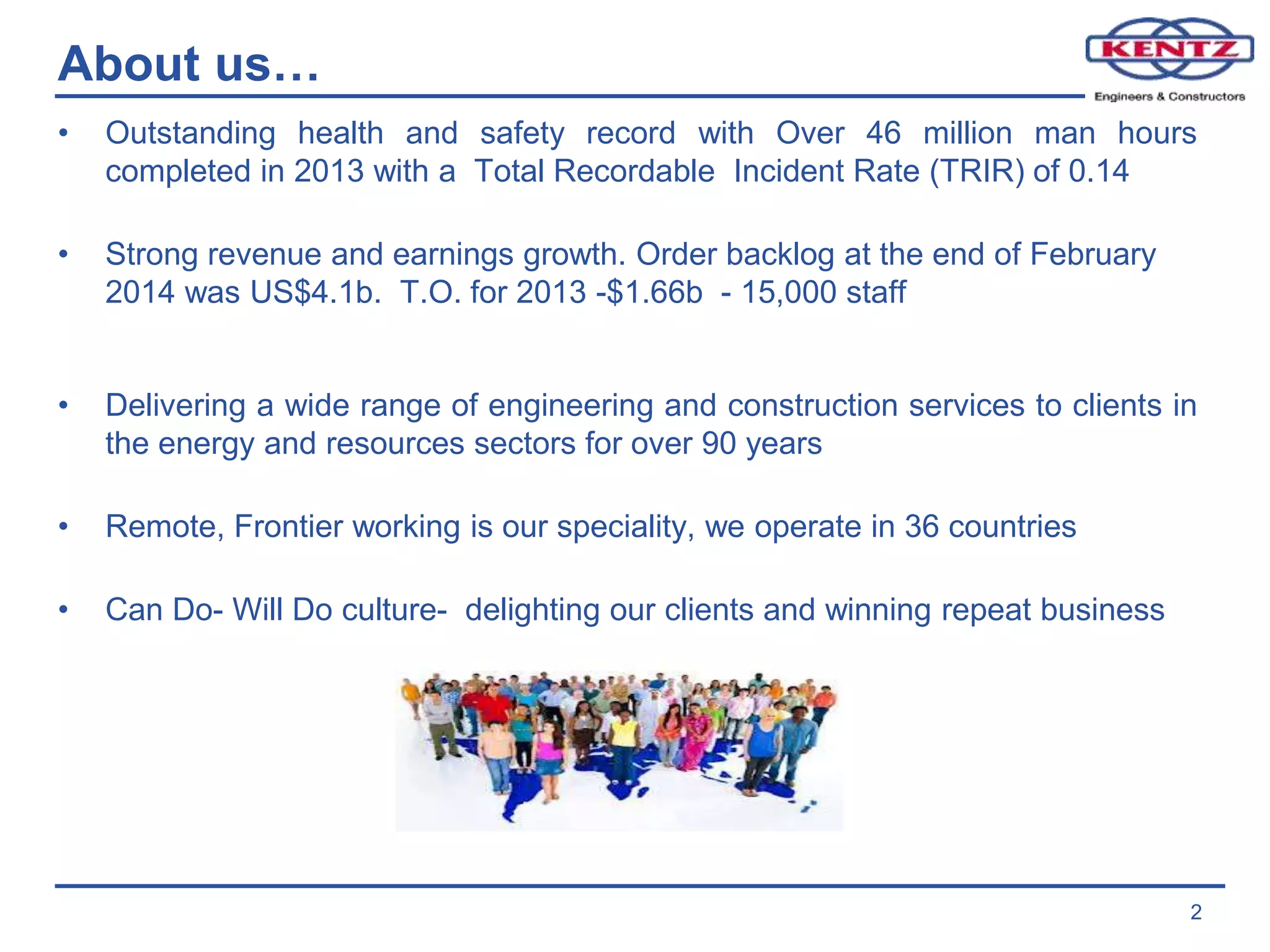 About us…

KENTZ

Engineers & Constructors

• Outstanding health and safety record with Over 46 million man hours completed in 2013 with a Total Recordable Incident Rate (TRIR) of 0.14

• Strong revenue and earnings growth. Order backlog at the end of February 2014 was US$4.1b. T.O. for 2013 -$1.66b - 15,000 staff

• Delivering a wide range of engineering and construction services to clients in the energy and resources sectors for over 90 years

• Remote, Frontier working is our speciality, we operate in 36 countries

• Can Do- Will Do culture- delighting our clients and winning repeat business

2